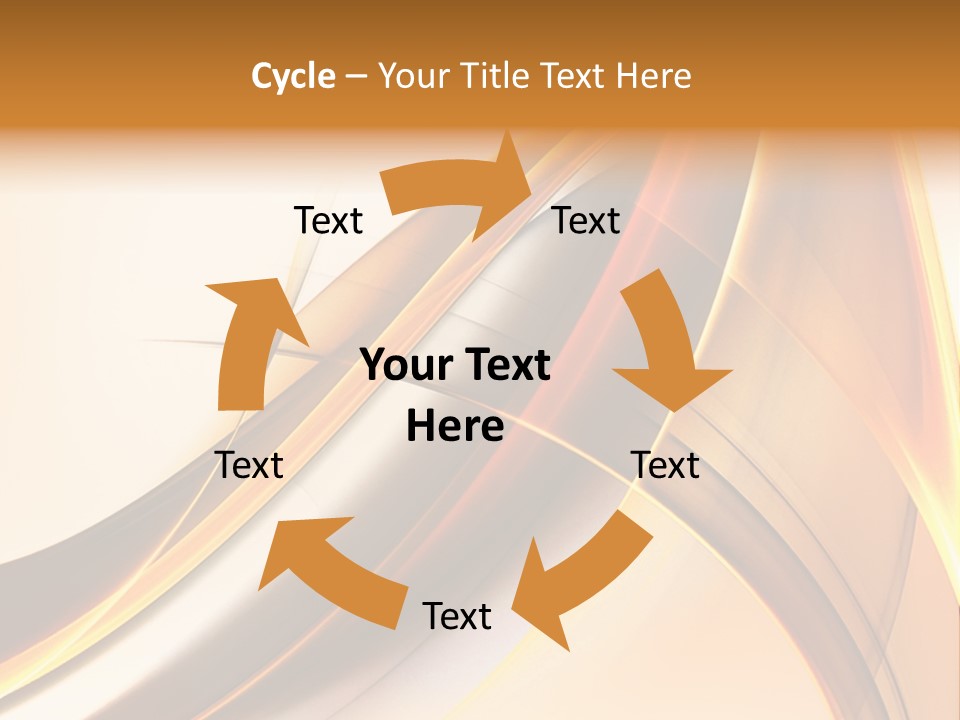 Cycle – Your Title Text Here

Text

Text

Your Text Here

Text

Text

Text